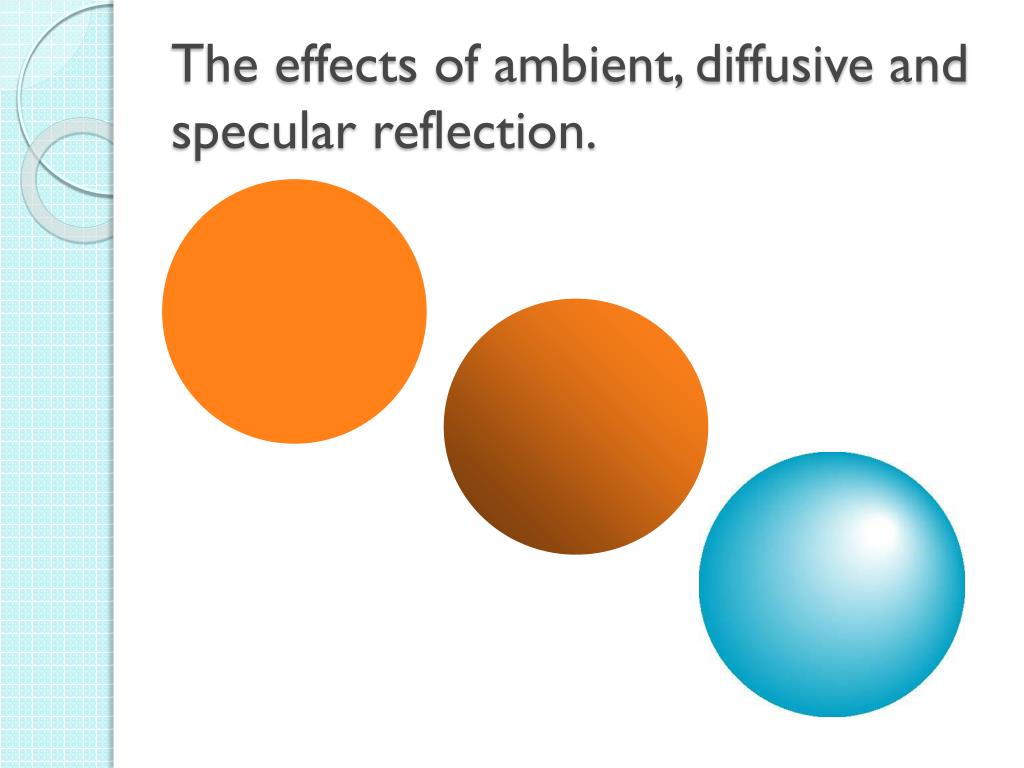 The effects of ambient, diffusive and specular reflection.